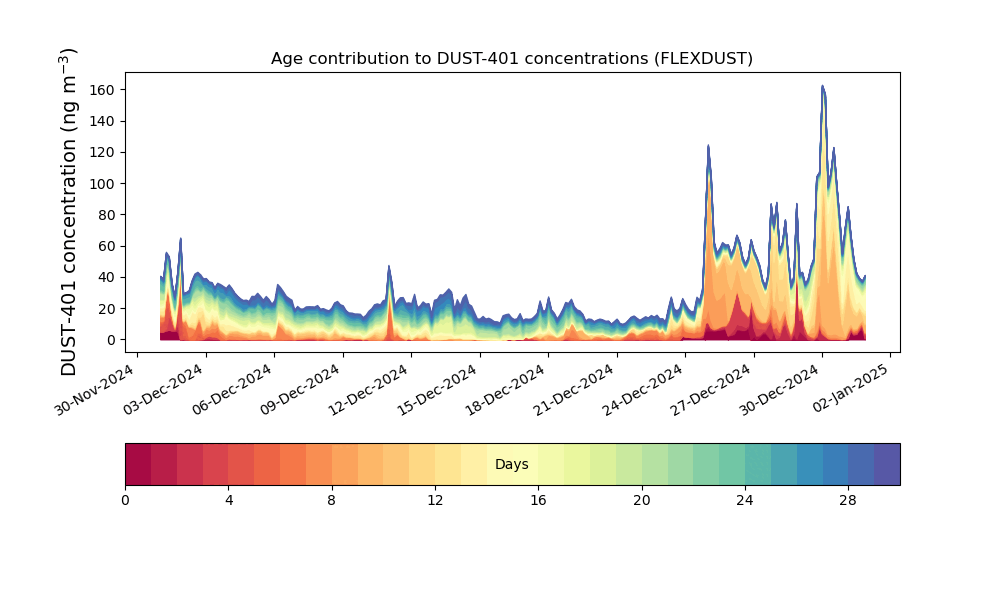 Age contribution to DUST-401 concentrations (FLEXDUST)

DUST-401 concentration (ng m$^{-3}$)

160
140
120
100
80
60
40
20
0

30-Nov-2024
03-Dec-2024
06-Dec-2024
09-Dec-2024
12-Dec-2024
15-Dec-2024
18-Dec-2024
21-Dec-2024
24-Dec-2024
27-Dec-2024
30-Dec-2024
02-Jan-2025

Days

0
4
8
12
16
20
24
28